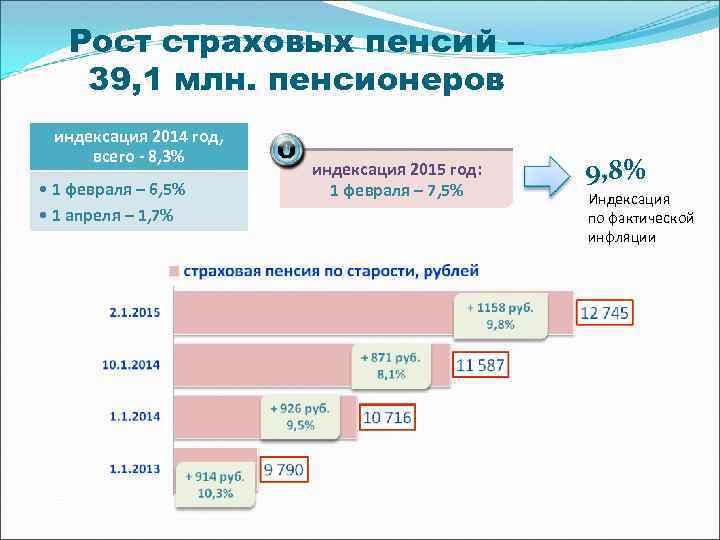 Рост страховых пенсий – 39,1 млн. пенсионеров

индексация 2014 год, всего - 8,3%

• 1 февраля – 6,5%
• 1 апреля – 1,7%

индексация 2015 год:
1 февраля – 7,5%

9,8%
Индексация по фактической инфляции

страховая пенсия по старости, рублей

2.1.2015
+ 1158 руб.
9,8%
12 745

10.1.2014
+ 871 руб.
8,1%
11 587

1.1.2014
+ 926 руб.
9,5%
10 716

1.1.2013
+ 914 руб.
10,3%
9 790